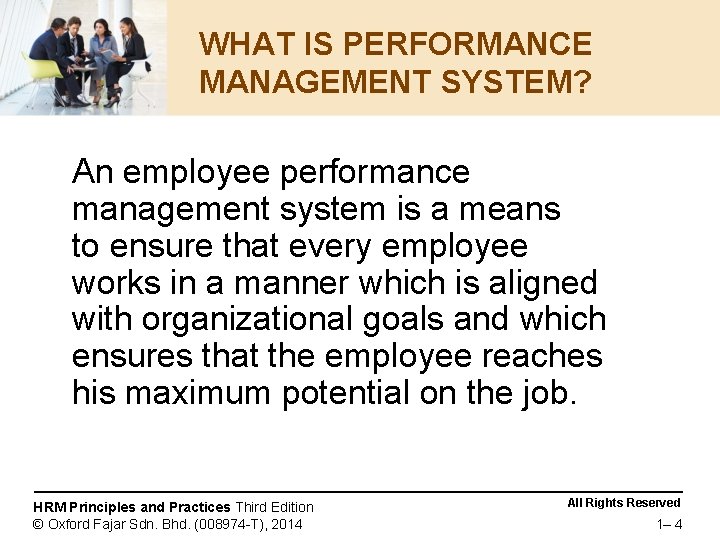 WHAT IS PERFORMANCE MANAGEMENT SYSTEM?

An employee performance management system is a means to ensure that every employee works in a manner which is aligned with organizational goals and which ensures that the employee reaches his maximum potential on the job.

HRM Principles and Practices Third Edition
© Oxford Fajar Sdn. Bhd. (008974-T), 2014

All Rights Reserved
1– 4